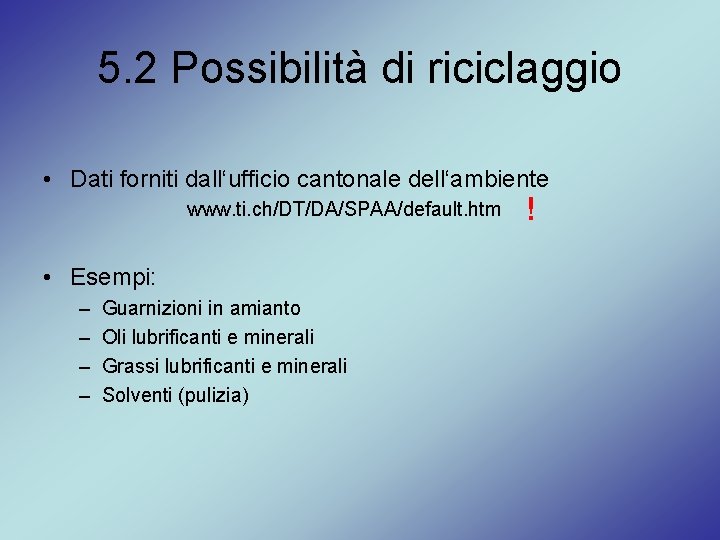 5.2 Possibilità di riciclaggio

• Dati forniti dall‘ufficio cantonale dell‘ambiente
www.ti.ch/DT/DA/SPAA/default.htm !

• Esempi:
– Guarnizioni in amianto
– Oli lubrificanti e minerali
– Grassi lubrificanti e minerali
– Solventi (pulizia)